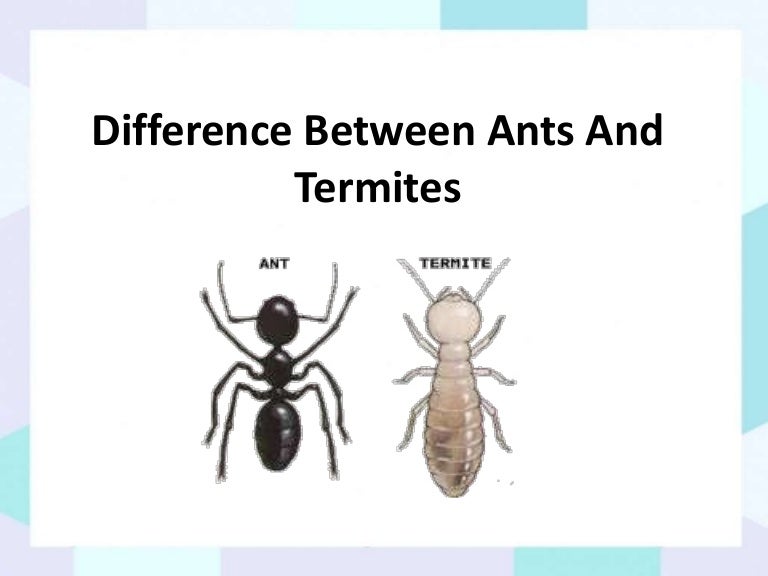 Difference Between Ants And Termites

ANT

TERMITE